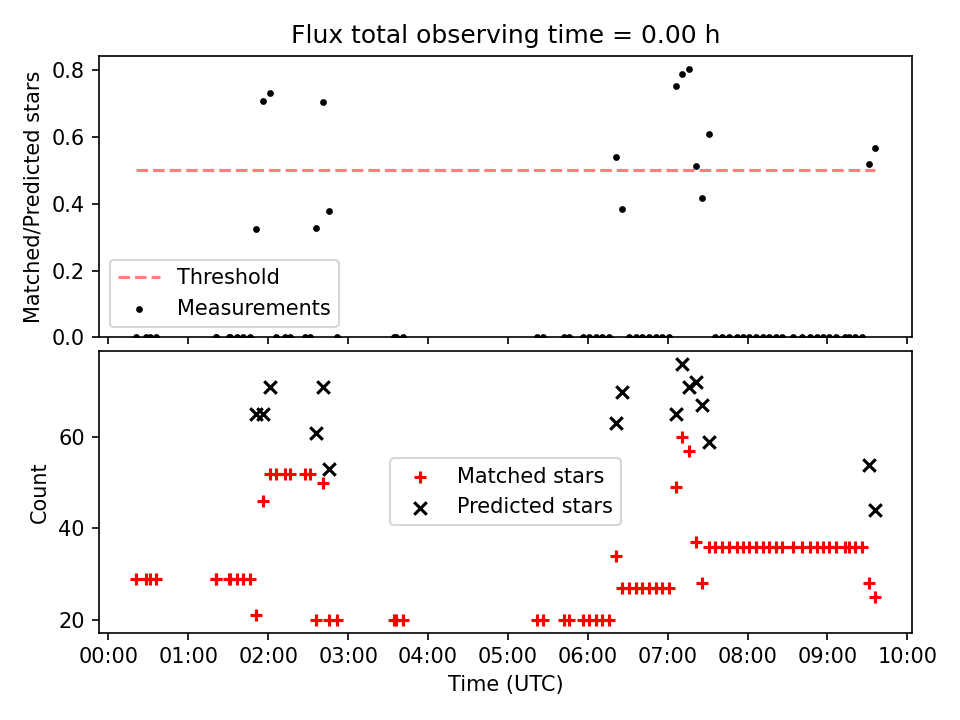 Flux total observing time = 0.00 h

Matched/Predicted stars

0.8
0.6
0.4
0.2
0.0

Threshold
Measurements

Count

60
40
20

Matched stars
Predicted stars

00:00 01:00 02:00 03:00 04:00 05:00 06:00 07:00 08:00 09:00 10:00

Time (UTC)